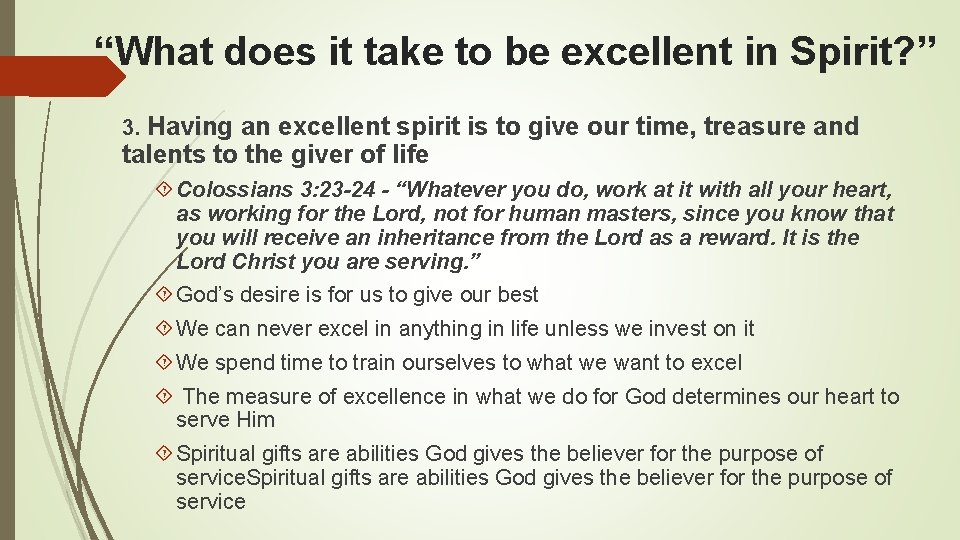 “What does it take to be excellent in Spirit?”

3. Having an excellent spirit is to give our time, treasure and talents to the giver of life

Colossians 3:23-24 - “Whatever you do, work at it with all your heart, as working for the Lord, not for human masters, since you know that you will receive an inheritance from the Lord as a reward. It is the Lord Christ you are serving.”

God’s desire is for us to give our best

We can never excel in anything in life unless we invest on it

We spend time to train ourselves to what we want to excel

The measure of excellence in what we do for God determines our heart to serve Him

Spiritual gifts are abilities God gives the believer for the purpose of serviceSpiritual gifts are abilities God gives the believer for the purpose of service